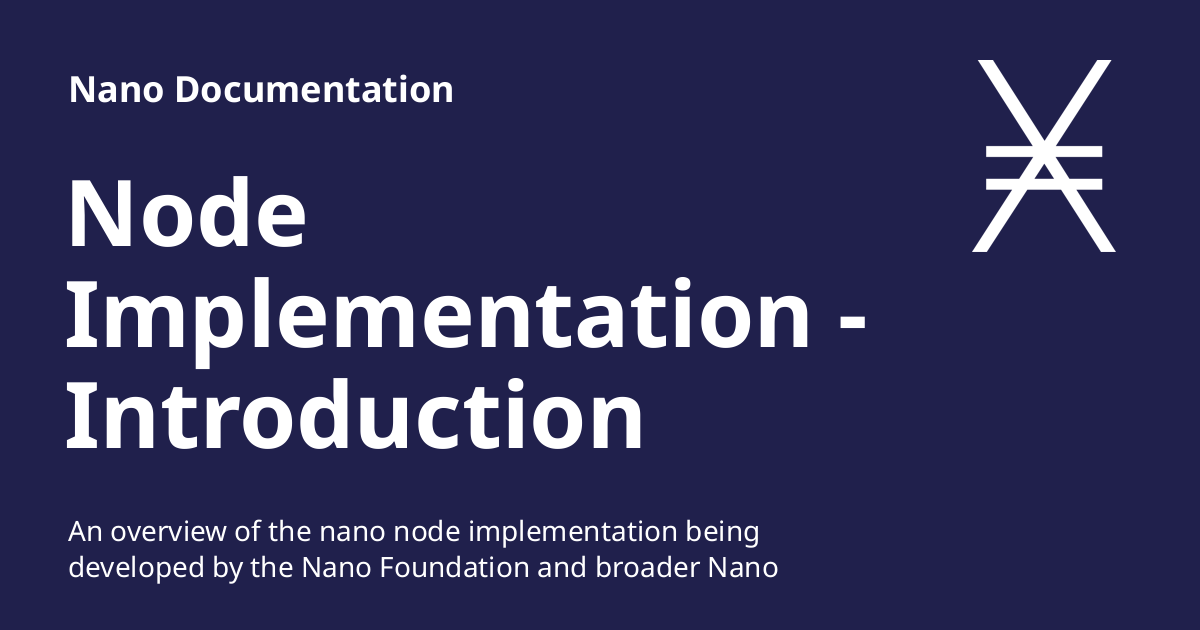 Nano Documentation

Node Implementation - Introduction

An overview of the nano node implementation being developed by the Nano Foundation and broader Nano